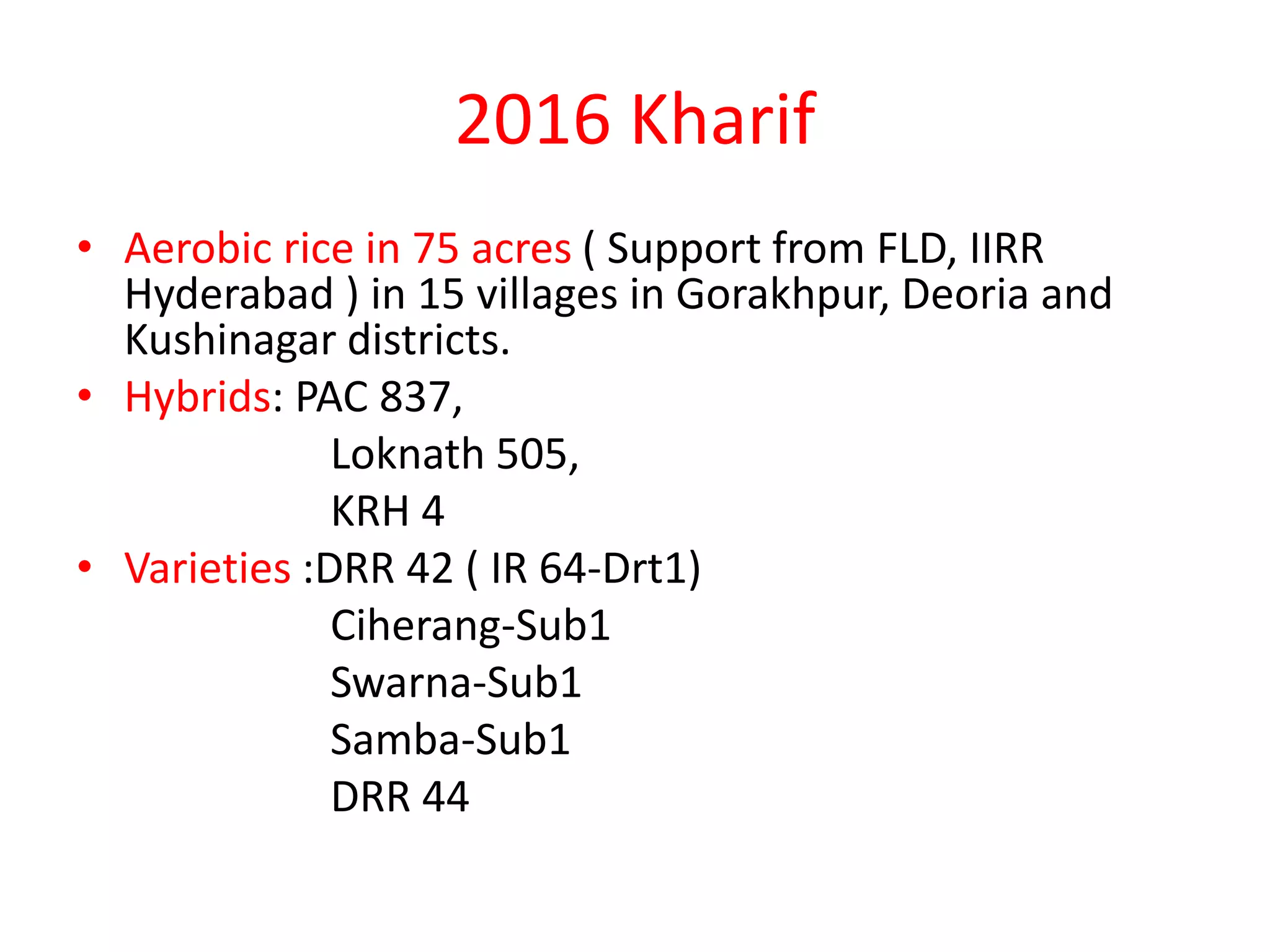 2016 Kharif

• Aerobic rice in 75 acres ( Support from FLD, IIRR Hyderabad ) in 15 villages in Gorakhpur, Deoria and Kushinagar districts.
• Hybrids: PAC 837,
Loknath 505,
KRH 4
• Varieties :DRR 42 ( IR 64-Drt1)
Ciherang-Sub1
Swarna-Sub1
Samba-Sub1
DRR 44